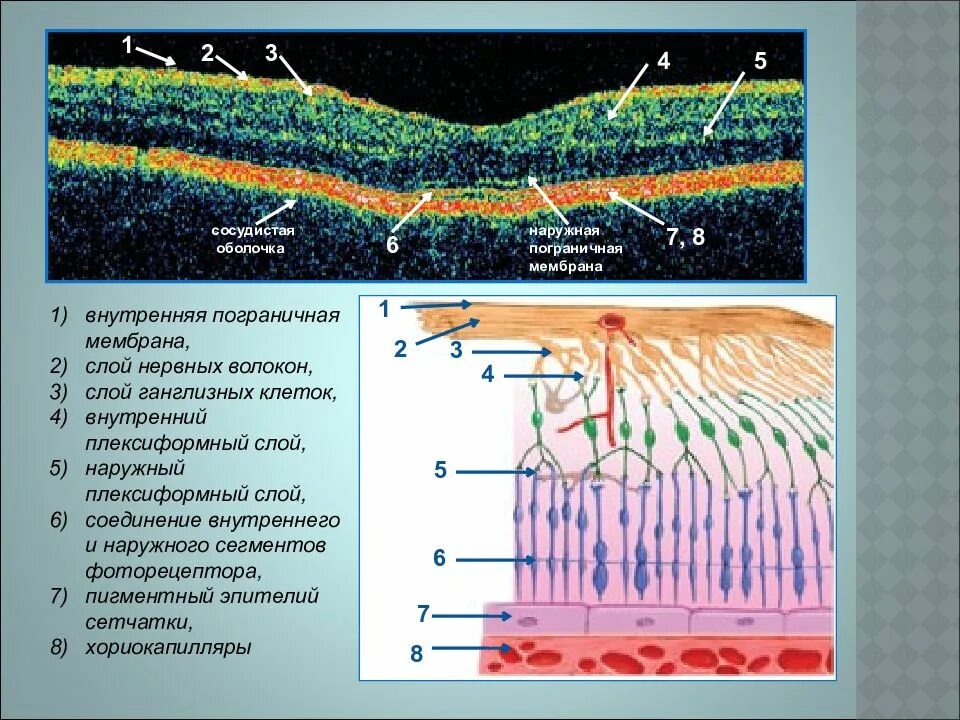 1
2
3
4
5
сосудистая оболочка
6
наружная пограничная мембрана
7, 8

1) внутренняя пограничная мембрана,
2) слой нервных волокон,
3) слой ганглизных клеток,
4) внутренний плексиформный слой,
5) наружный плексиформный слой,
6) соединение внутреннего и наружного сегментов фоторецептора,
7) пигментный эпителий сетчатки,
8) хориокапилляры

1
2
3
4
5
6
7
8